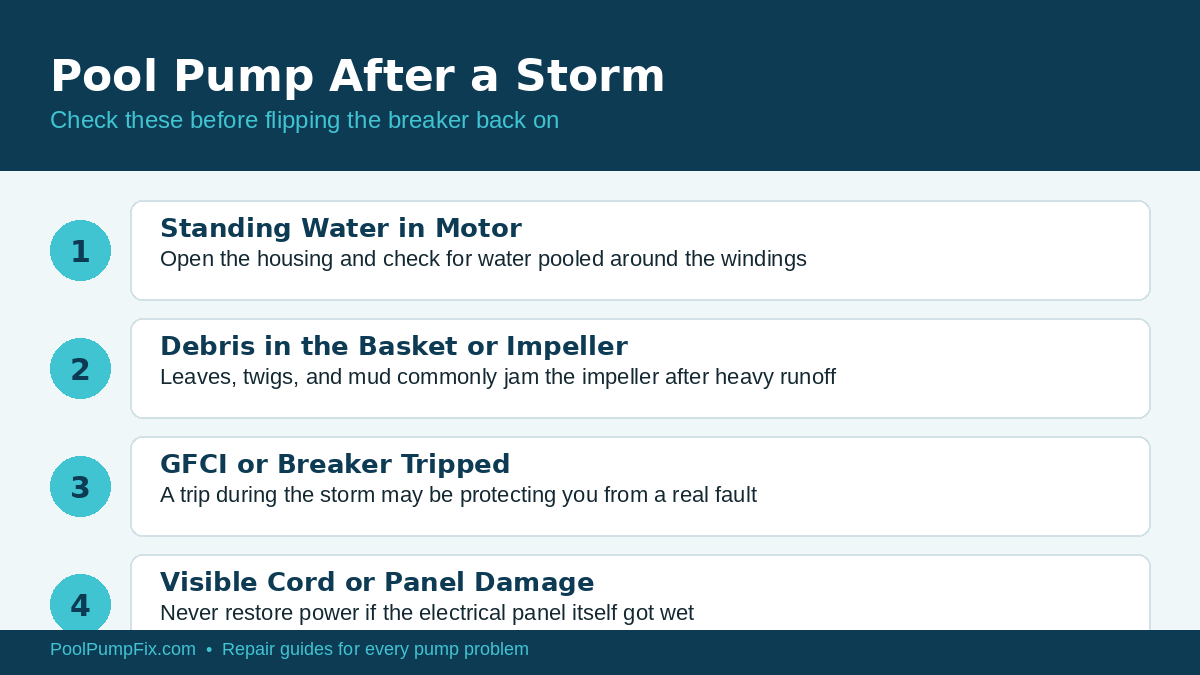 Pool Pump After a Storm
Check these before flipping the breaker back on

1
Standing Water in Motor
Open the housing and check for water pooled around the windings

2
Debris in the Basket or Impeller
Leaves, twigs, and mud commonly jam the impeller after heavy runoff

3
GFCI or Breaker Tripped
A trip during the storm may be protecting you from a real fault

4
Visible Cord or Panel Damage
Never restore power if the electrical panel itself got wet

PoolPumpFix.com • Repair guides for every pump problem